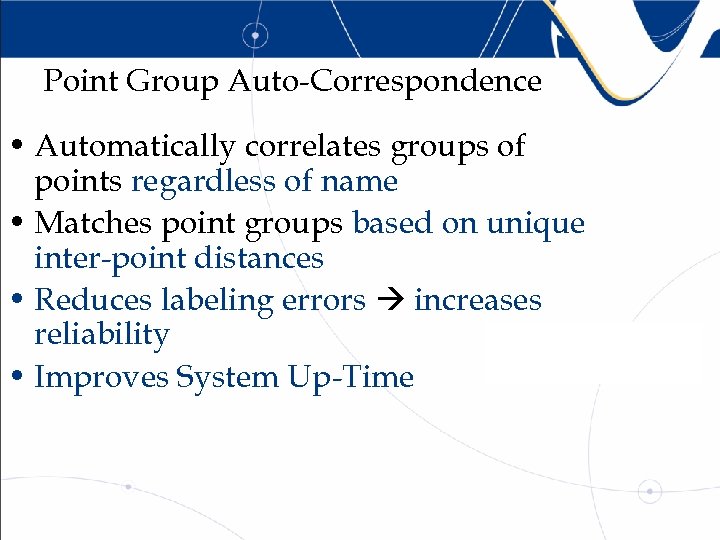 Point Group Auto-Correspondence

• Automatically correlates groups of points regardless of name

• Matches point groups based on unique inter-point distances

• Reduces labeling errors → increases reliability

• Improves System Up-Time